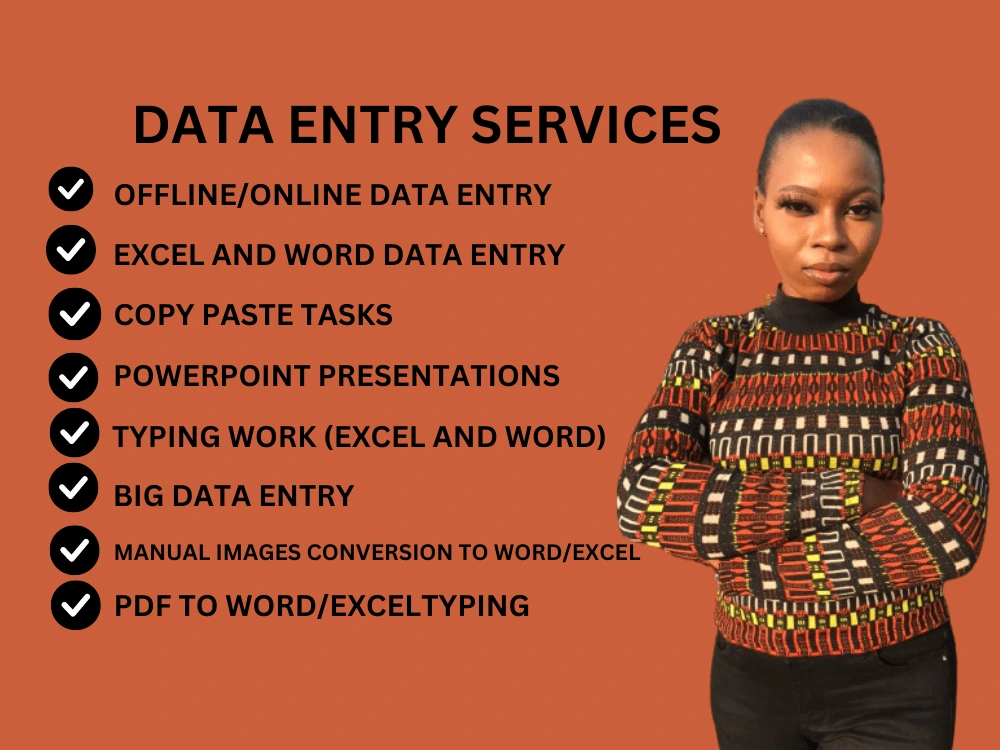 DATA ENTRY SERVICES

✓ OFFLINE/ONLINE DATA ENTRY
✓ EXCEL AND WORD DATA ENTRY
✓ COPY PASTE TASKS
✓ POWERPOINT PRESENTATIONS
✓ TYPING WORK (EXCEL AND WORD)
✓ BIG DATA ENTRY
✓ MANUAL IMAGES CONVERSION TO WORD/EXCEL
✓ PDF TO WORD/EXCELTYPING